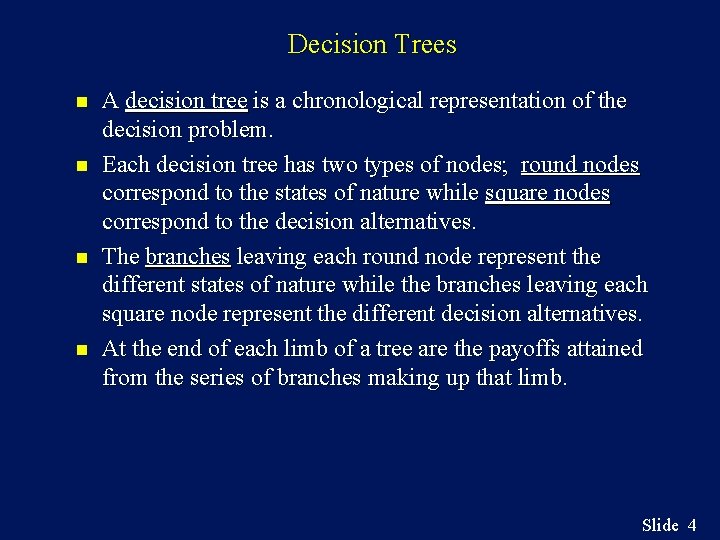 Decision Trees

A decision tree is a chronological representation of the decision problem.

Each decision tree has two types of nodes; round nodes correspond to the states of nature while square nodes correspond to the decision alternatives.

The branches leaving each round node represent the different states of nature while the branches leaving each square node represent the different decision alternatives.

At the end of each limb of a tree are the payoffs attained from the series of branches making up that limb.

Slide 4